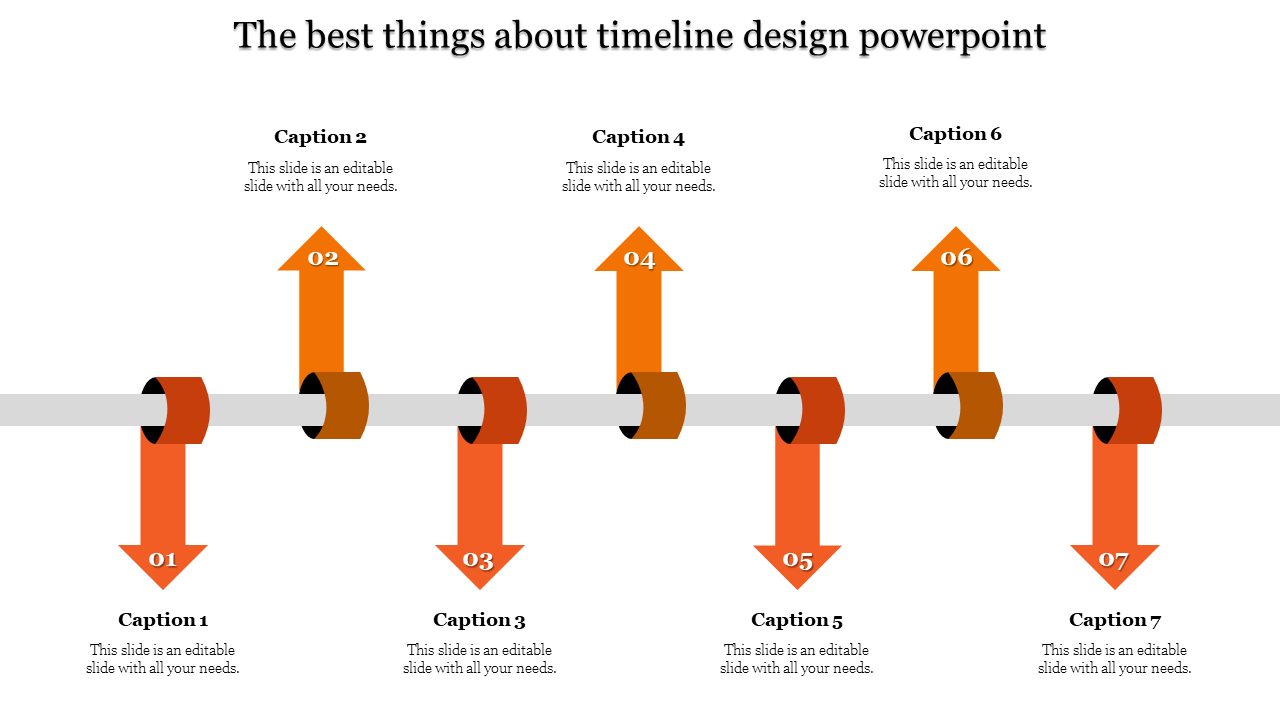 The best things about timeline design powerpoint

Caption 2
This slide is an editable slide with all your needs.

Caption 4
This slide is an editable slide with all your needs.

Caption 6
This slide is an editable slide with all your needs.

02

04

06

01

03

05

07

Caption 1
This slide is an editable slide with all your needs.

Caption 3
This slide is an editable slide with all your needs.

Caption 5
This slide is an editable slide with all your needs.

Caption 7
This slide is an editable slide with all your needs.